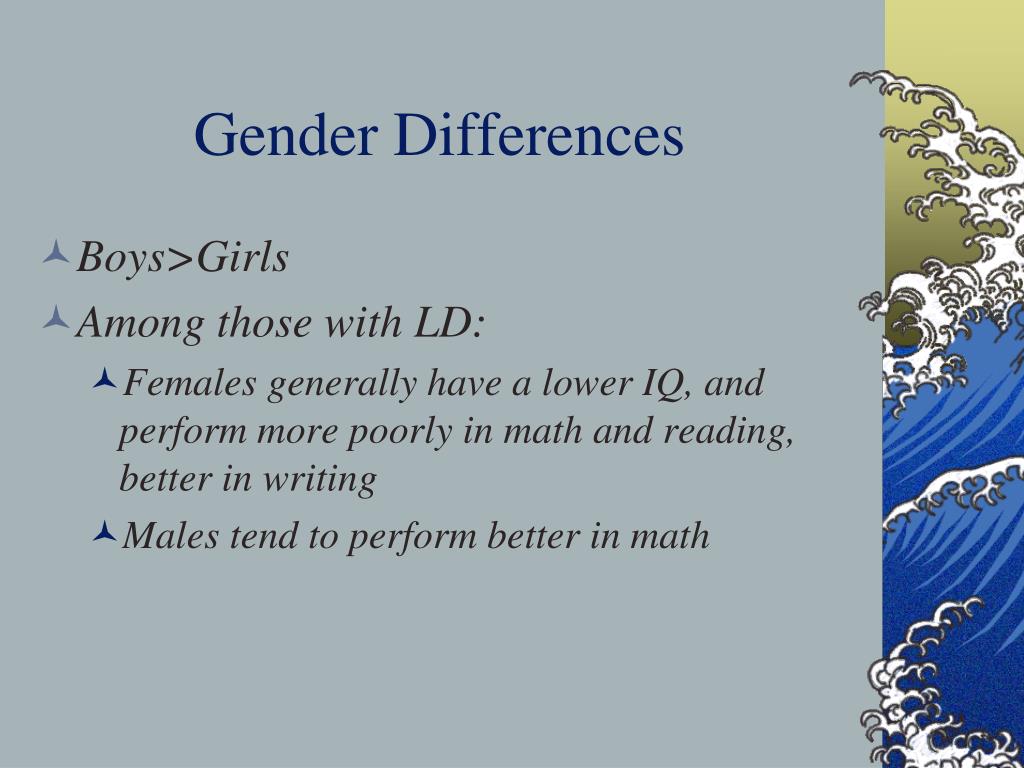 Gender Differences

Boys>Girls

Among those with LD:

Females generally have a lower IQ, and perform more poorly in math and reading, better in writing

Males tend to perform better in math